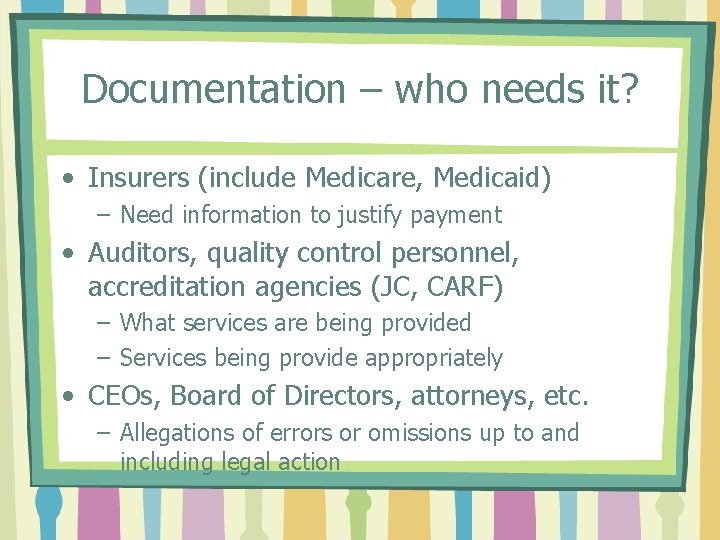 Documentation – who needs it?

• Insurers (include Medicare, Medicaid)
  – Need information to justify payment
• Auditors, quality control personnel, accreditation agencies (JC, CARF)
  – What services are being provided
  – Services being provide appropriately
• CEOs, Board of Directors, attorneys, etc.
  – Allegations of errors or omissions up to and including legal action